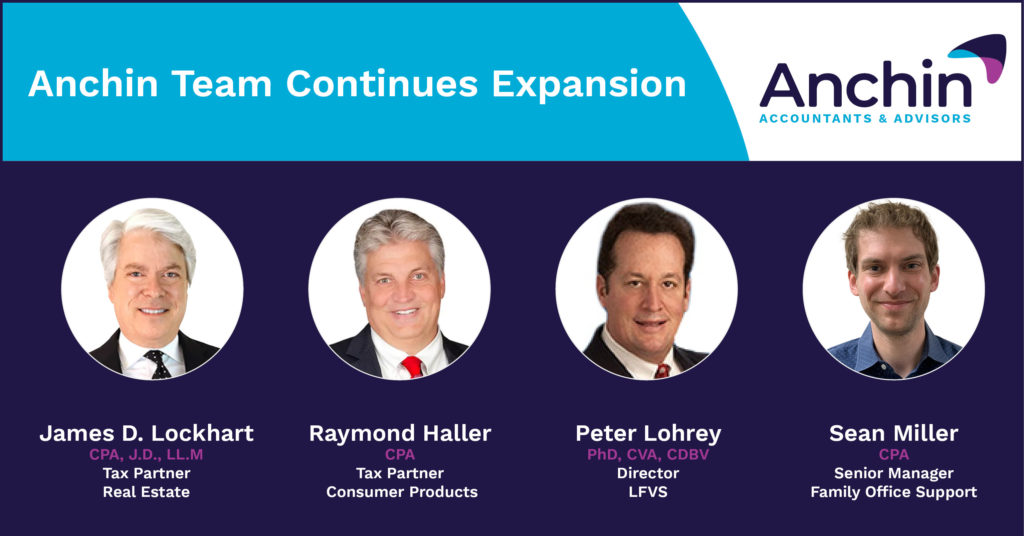 Anchin Team Continues Expansion

Anchin
ACCOUNTANTS & ADVISORS

James D. Lockhart
CPA, J.D., LL.M
Tax Partner
Real Estate

Raymond Haller
CPA
Tax Partner
Consumer Products

Peter Lohrey
PhD, CVA, CDBV
Director
LFVS

Sean Miller
CPA
Senior Manager
Family Office Support